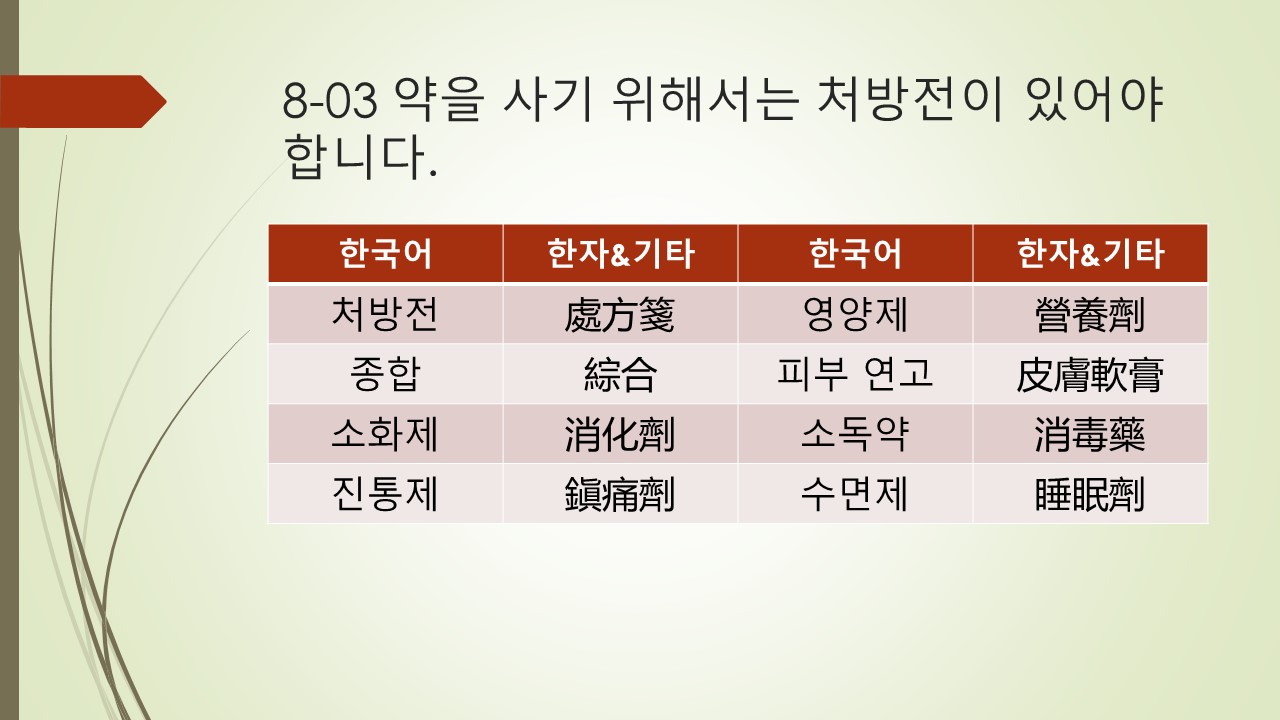 8-03 약을 사기 위해서는 처방전이 있어야 합니다.

| 한국어 | 한자&기타 | 한국어 | 한자&기타 |
|---|---|---|---|
| 처방전 | 處方箋 | 영양제 | 營養劑 |
| 종합 | 綜合 | 피부 연고 | 皮膚軟膏 |
| 소화제 | 消化劑 | 소독약 | 消毒藥 |
| 진통제 | 鎭痛劑 | 수면제 | 睡眠劑 |